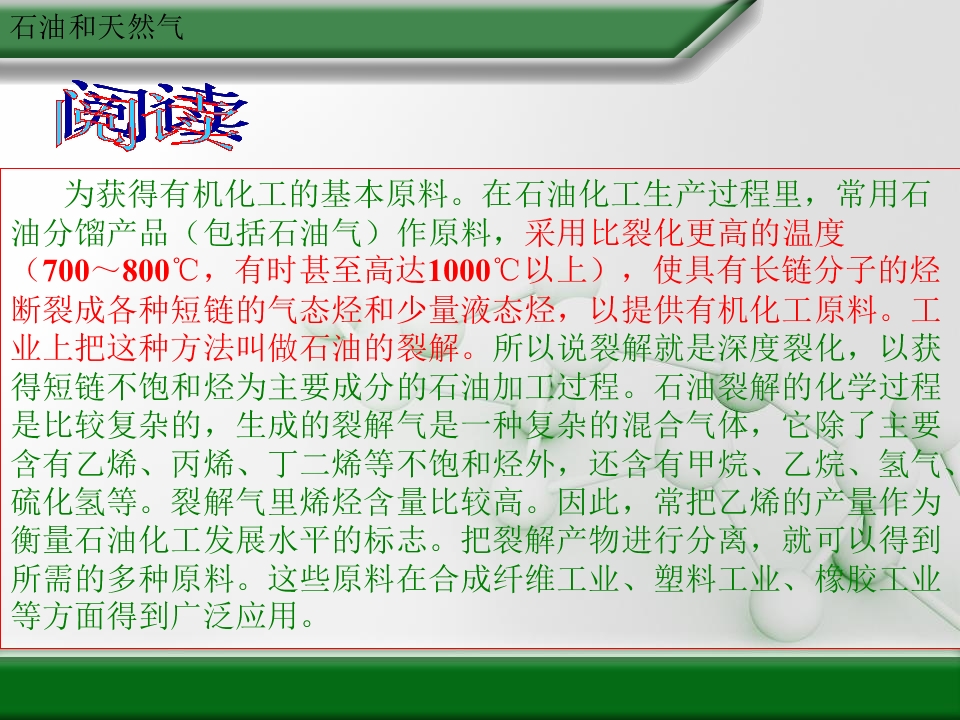 石油和天然气

阅读

为获得有机化工的基本原料。在石油化工生产过程里，常用石油分馏产品（包括石油气）作原料，采用比裂化更高的温度（700～800℃，有时甚至高达1000℃以上），使具有长链分子的烃断裂成各种短链的气态烃和少量液态烃，以提供有机化工原料。工业上把这种方法叫做石油的裂解。所以说裂解就是深度裂化，以获得短链不饱和烃为主要成分的石油加工过程。石油裂解的化学过程是比较复杂的，生成的裂解气是一种复杂的混合气体，它除了主要含有乙烯、丙烯、丁二烯等不饱和烃外，还含有甲烷、乙烷、氢气、硫化氢等。裂解气里烯烃含量比较高。因此，常把乙烯的产量作为衡量石油化工发展水平的标志。把裂解产物进行分离，就可以得到所需的多种原料。这些原料在合成纤维工业、塑料工业、橡胶工业等方面得到广泛应用。